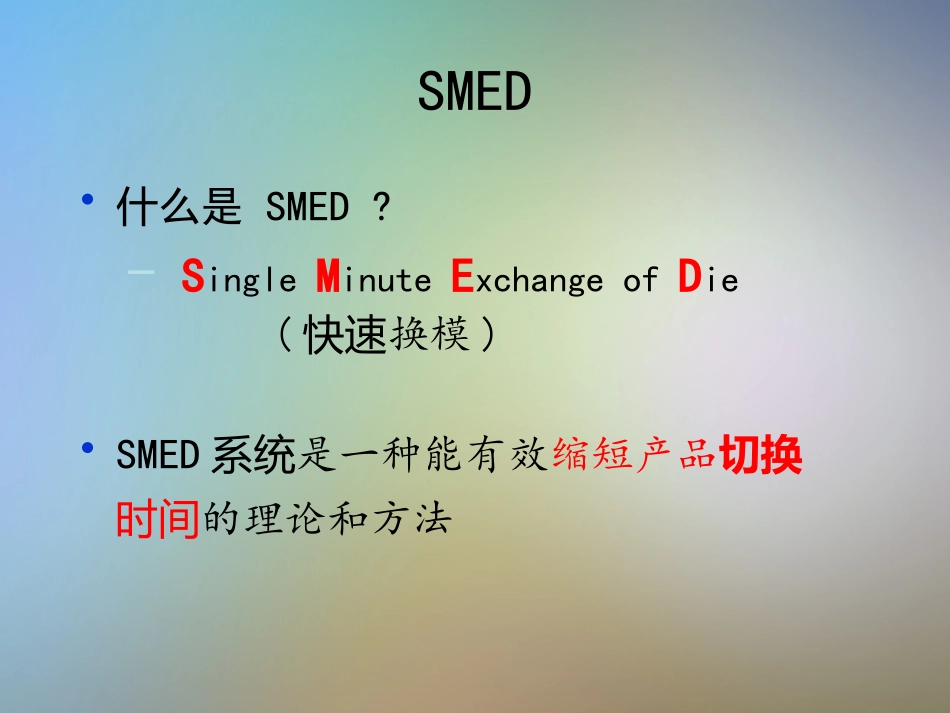 SMED

• 什么是 SMED ?
– Single Minute Exchange of Die （快速换模）

• SMED 系统是一种能有效缩短产品切换时间的理论和方法